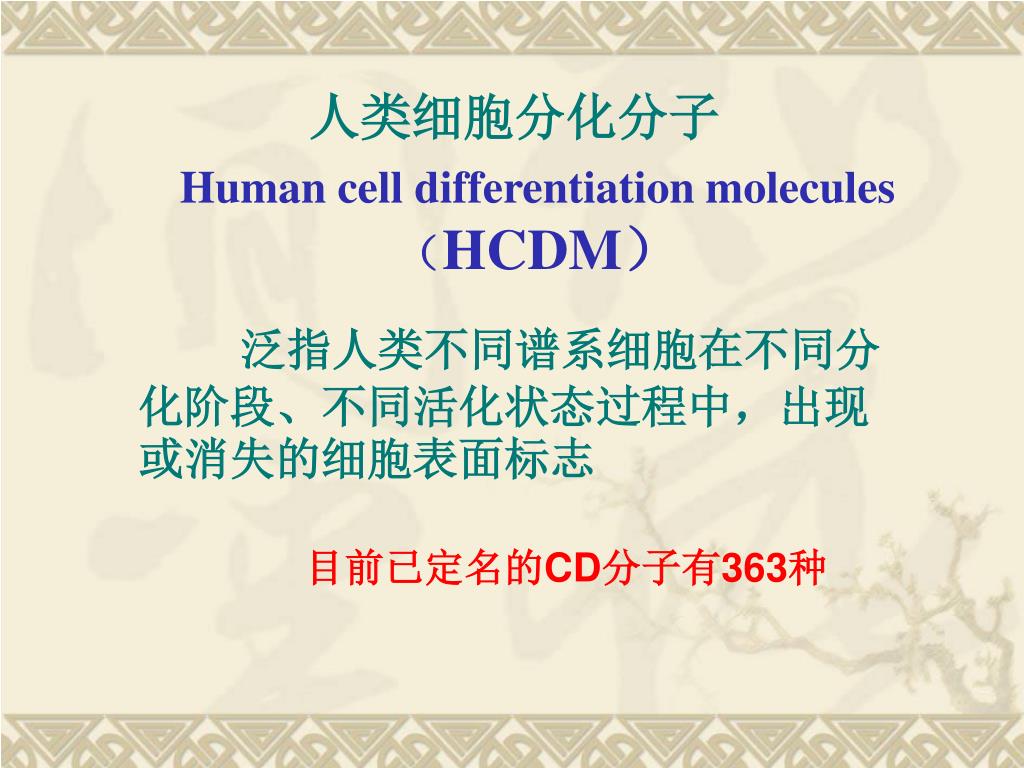 人类细胞分化分子
Human cell differentiation molecules
（HCDM）

泛指人类不同谱系细胞在不同分化阶段、不同活化状态过程中，出现或消失的细胞表面标志

目前已定名的CD分子有363种